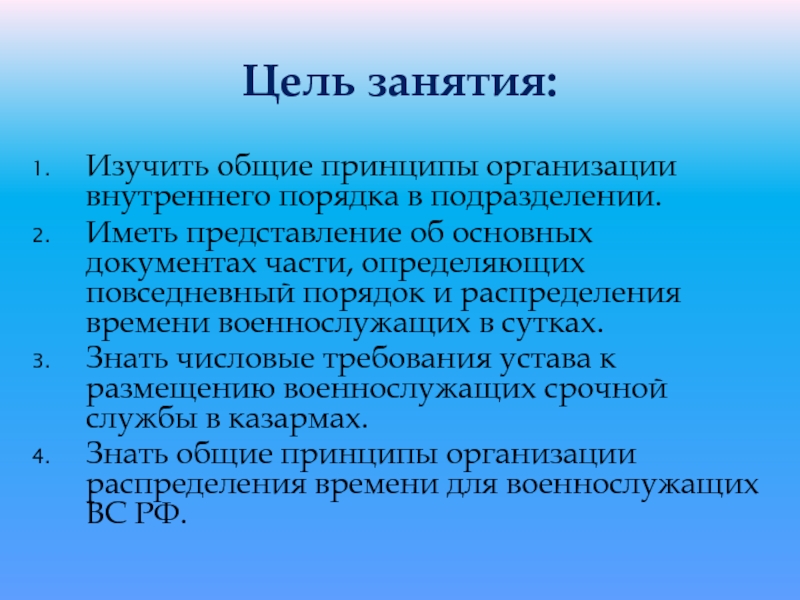 Цель занятия:

1. Изучить общие принципы организации внутреннего порядка в подразделении.
2. Иметь представление об основных документах части, определяющих повседневный порядок и распределения времени военнослужащих в сутках.
3. Знать числовые требования устава к размещению военнослужащих срочной службы в казармах.
4. Знать общие принципы организации распределения времени для военнослужащих ВС РФ.